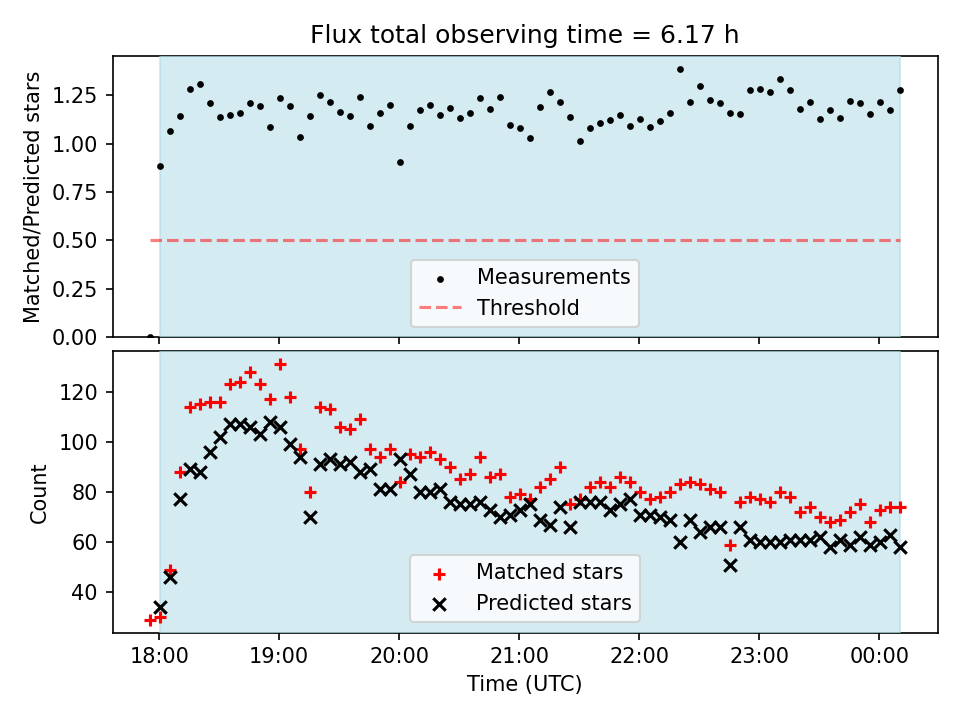 Flux total observing time = 6.17 h

Matched/Predicted stars

1.25
1.00
0.75
0.50
0.25
0.00

Measurements
Threshold

Count

120
100
80
60
40

Matched stars
Predicted stars

18:00
19:00
20:00
21:00
22:00
23:00
00:00

Time (UTC)